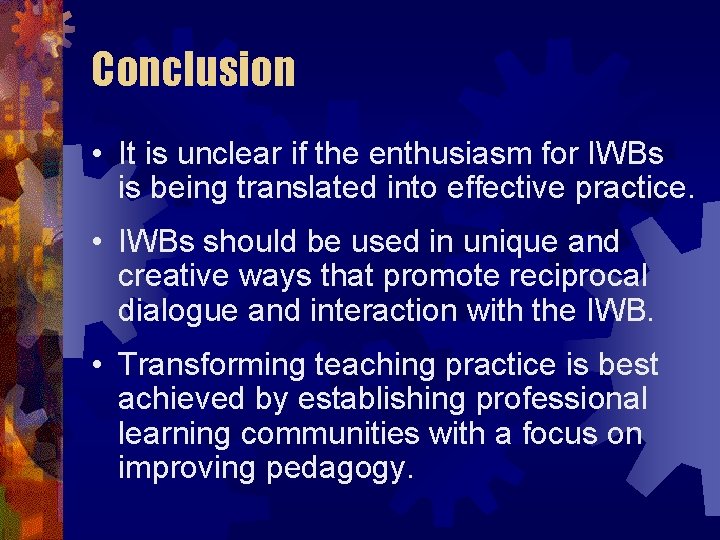 Conclusion

• It is unclear if the enthusiasm for IWBs is being translated into effective practice.

• IWBs should be used in unique and creative ways that promote reciprocal dialogue and interaction with the IWB.

• Transforming teaching practice is best achieved by establishing professional learning communities with a focus on improving pedagogy.